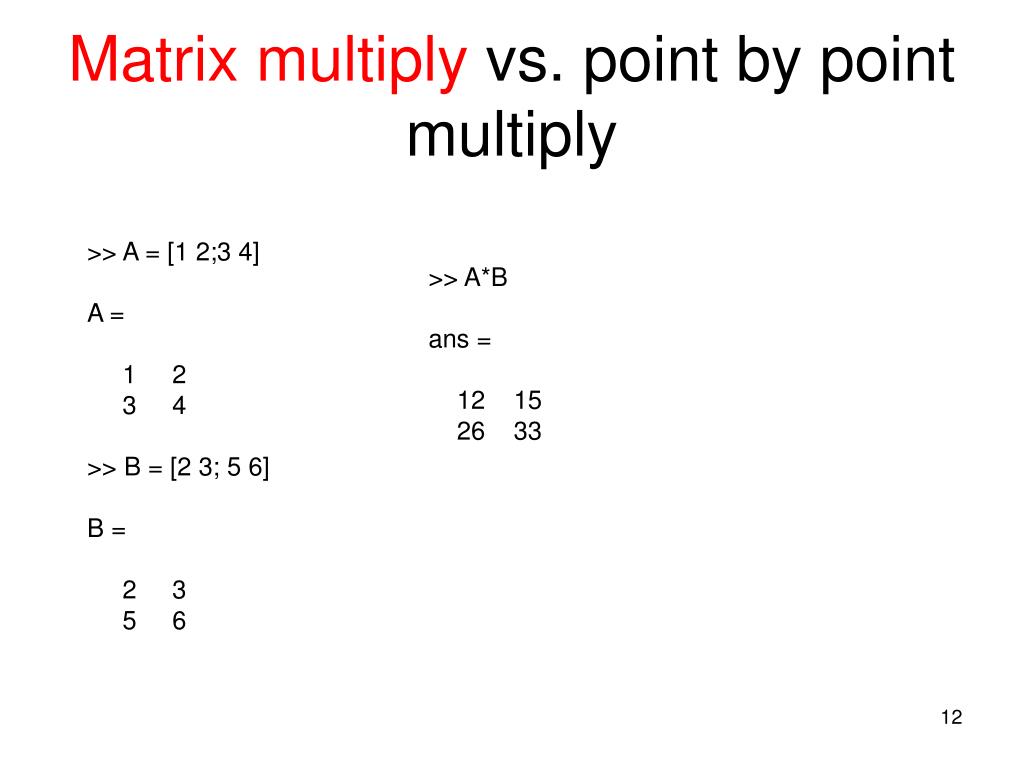 Matrix multiply vs. point by point multiply

>> A = [1 2;3 4]

A =

1 2
3 4

>> B = [2 3; 5 6]

B =

2 3
5 6

>> A*B

ans =

12 15
26 33

12